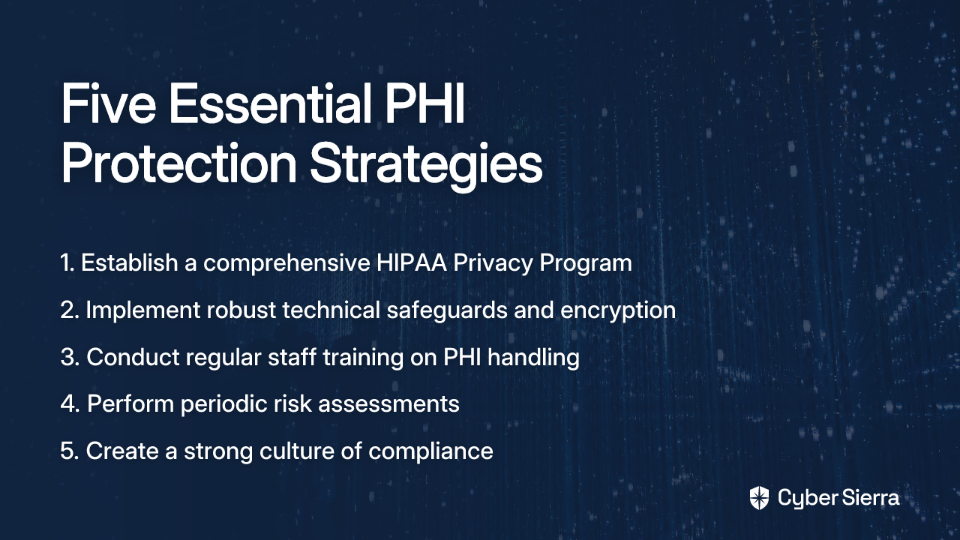 Five Essential PHI Protection Strategies

1. Establish a comprehensive HIPAA Privacy Program

2. Implement robust technical safeguards and encryption

3. Conduct regular staff training on PHI handling

4. Perform periodic risk assessments

5. Create a strong culture of compliance

Cyber Sierra